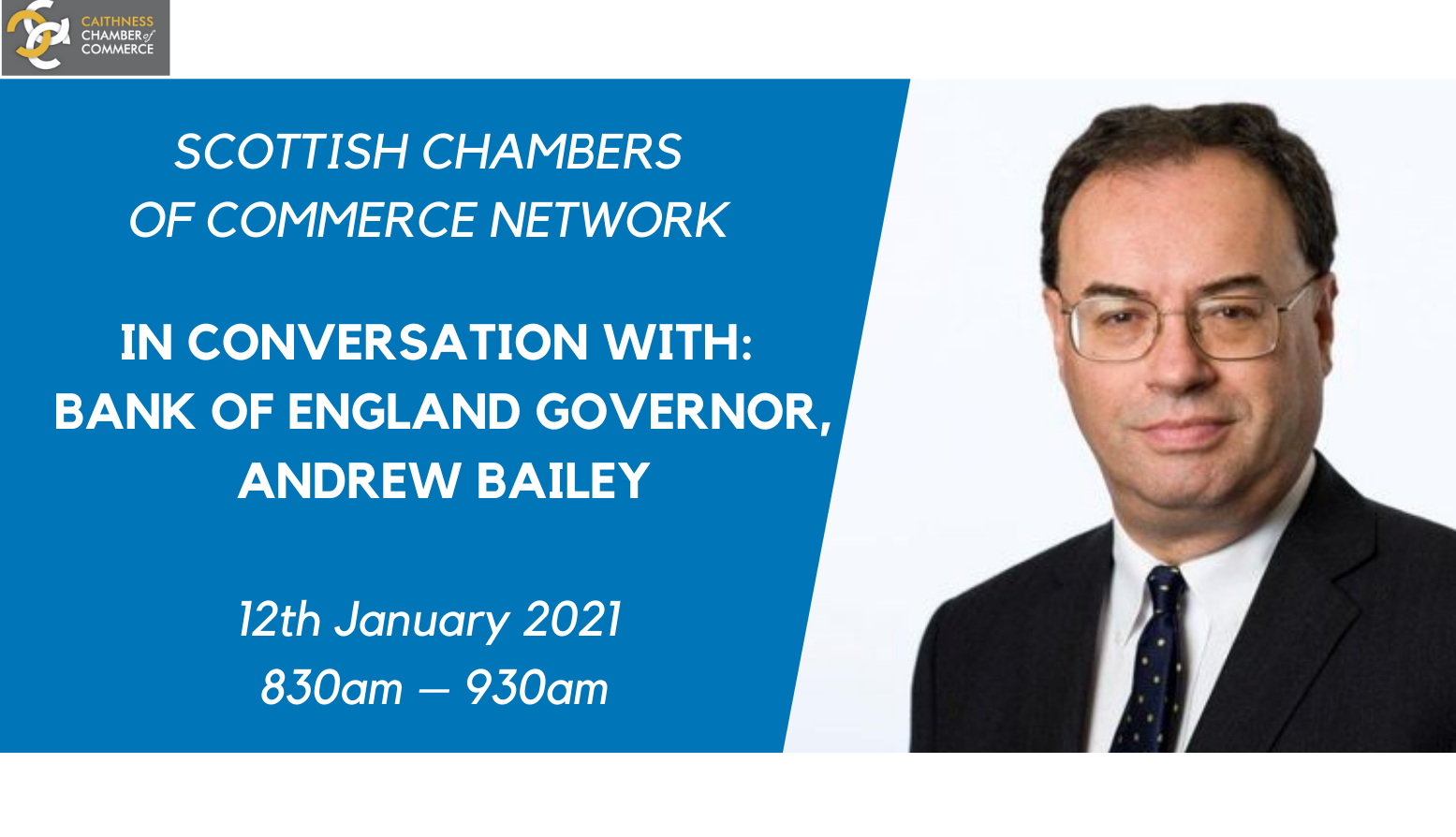 CAITHNESS CHAMBER of COMMERCE

SCOTTISH CHAMBERS OF COMMERCE NETWORK

IN CONVERSATION WITH: BANK OF ENGLAND GOVERNOR, ANDREW BAILEY

12th January 2021
830am – 930am